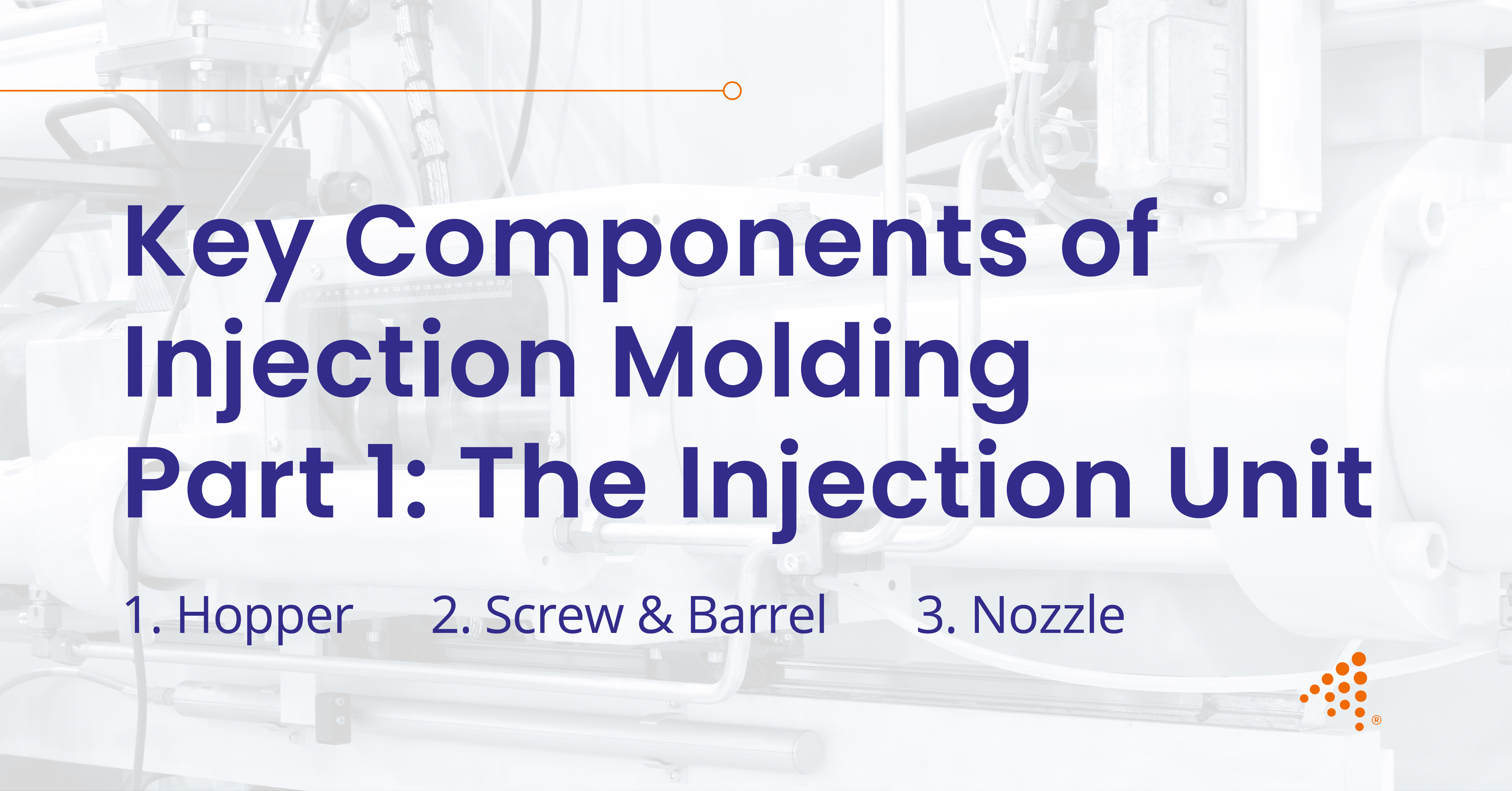 Key Components of Injection Molding Part 1: The Injection Unit

1. Hopper 2. Screw & Barrel 3. Nozzle

®